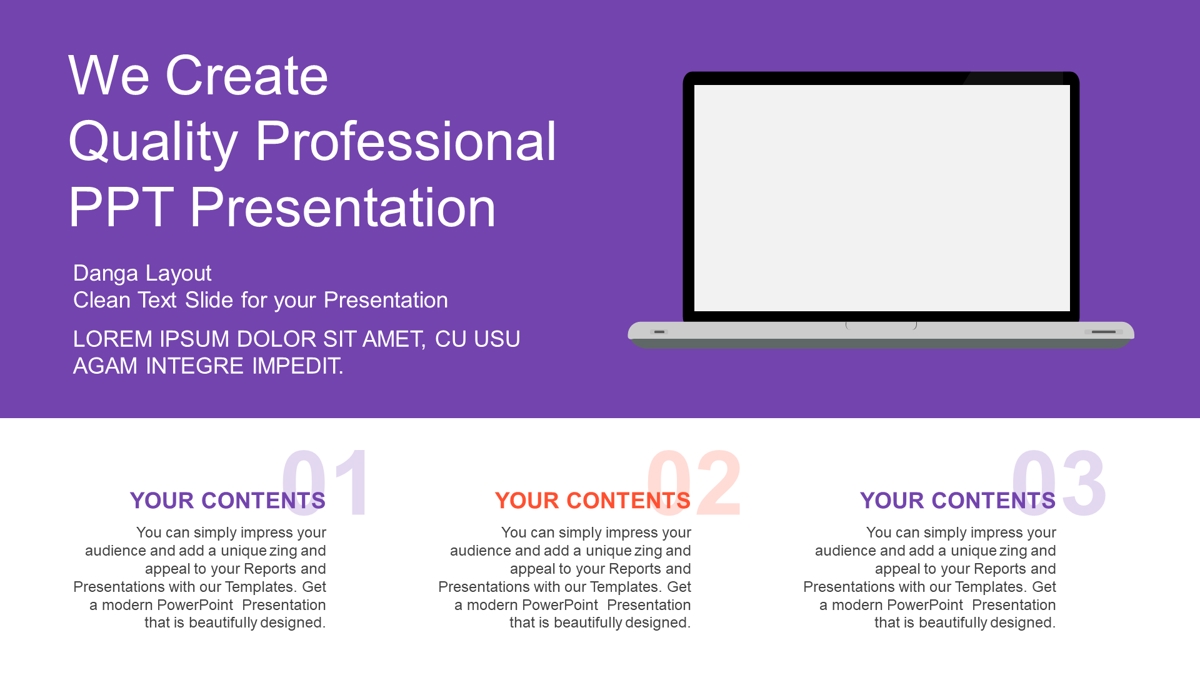 We Create
Quality Professional
PPT Presentation

Danga Layout
Clean Text Slide for your Presentation

LOREM IPSUM DOLOR SIT AMET, CU USU AGAM INTEGRE IMPEDIT.

01
YOUR CONTENTS
You can simply impress your audience and add a unique zing and appeal to your Reports and Presentations with our Templates. Get a modern PowerPoint Presentation that is beautifully designed.

02
YOUR CONTENTS
You can simply impress your audience and add a unique zing and appeal to your Reports and Presentations with our Templates. Get a modern PowerPoint Presentation that is beautifully designed.

03
YOUR CONTENTS
You can simply impress your audience and add a unique zing and appeal to your Reports and Presentations with our Templates. Get a modern PowerPoint Presentation that is beautifully designed.